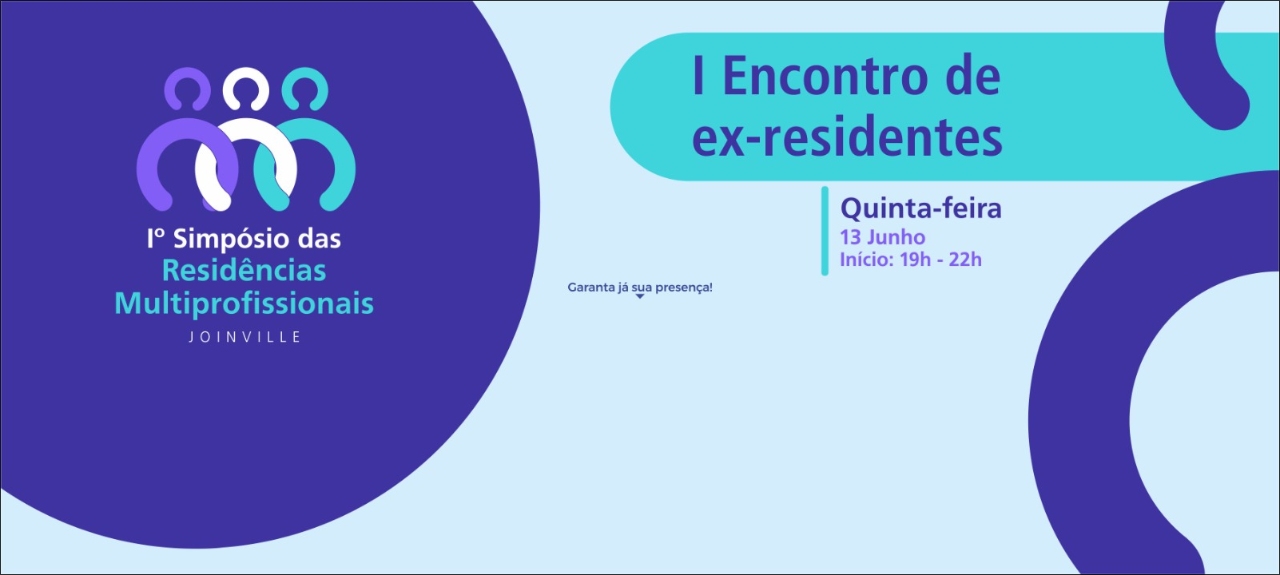 Iº Simpósio das
Residências
Multiprofissionais
JOINVILLE

I Encontro de
ex-residentes

Quinta-feira
13 Junho
Início: 19h - 22h

Garanta já sua presença!